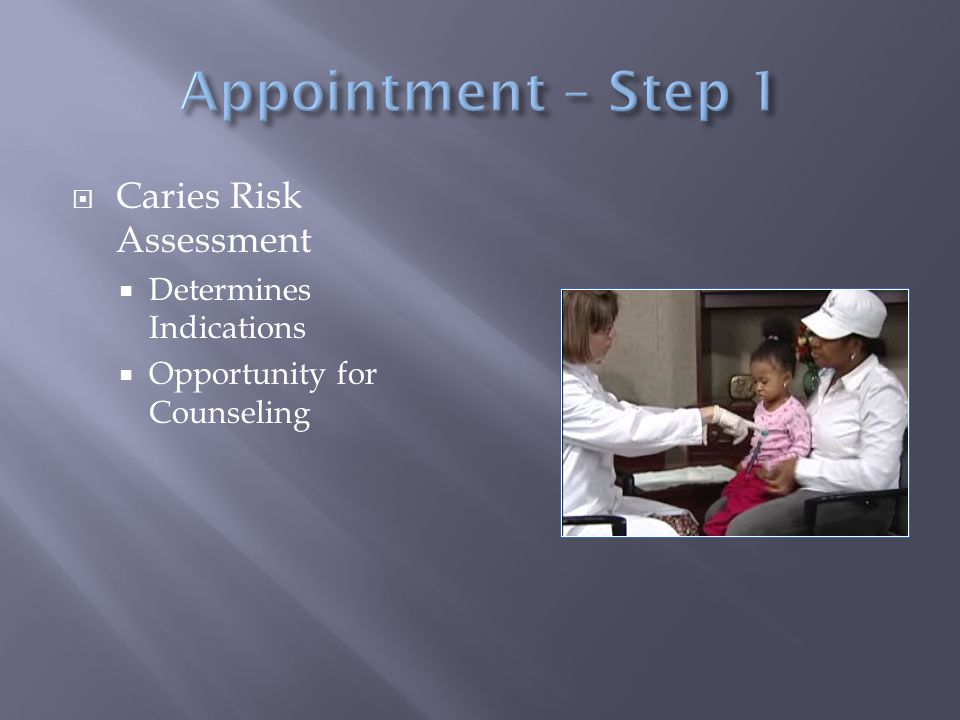 Appointment – Step 1

Caries Risk Assessment

Determines Indications

Opportunity for Counseling